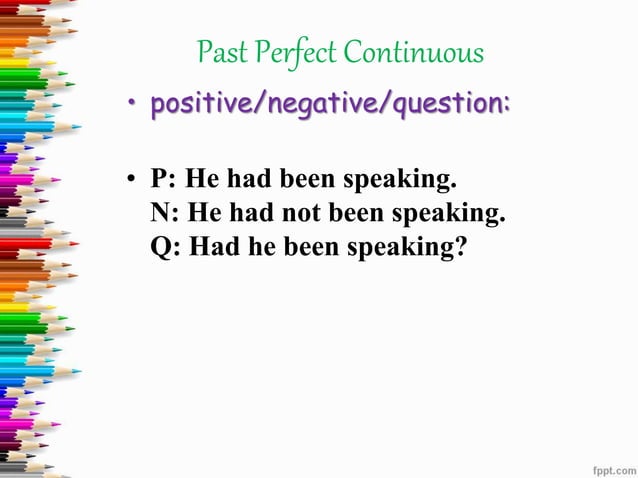 Past Perfect Continuous

• positive/negative/question:

• P: He had been speaking.
N: He had not been speaking.
Q: Had he been speaking?

fppt.com